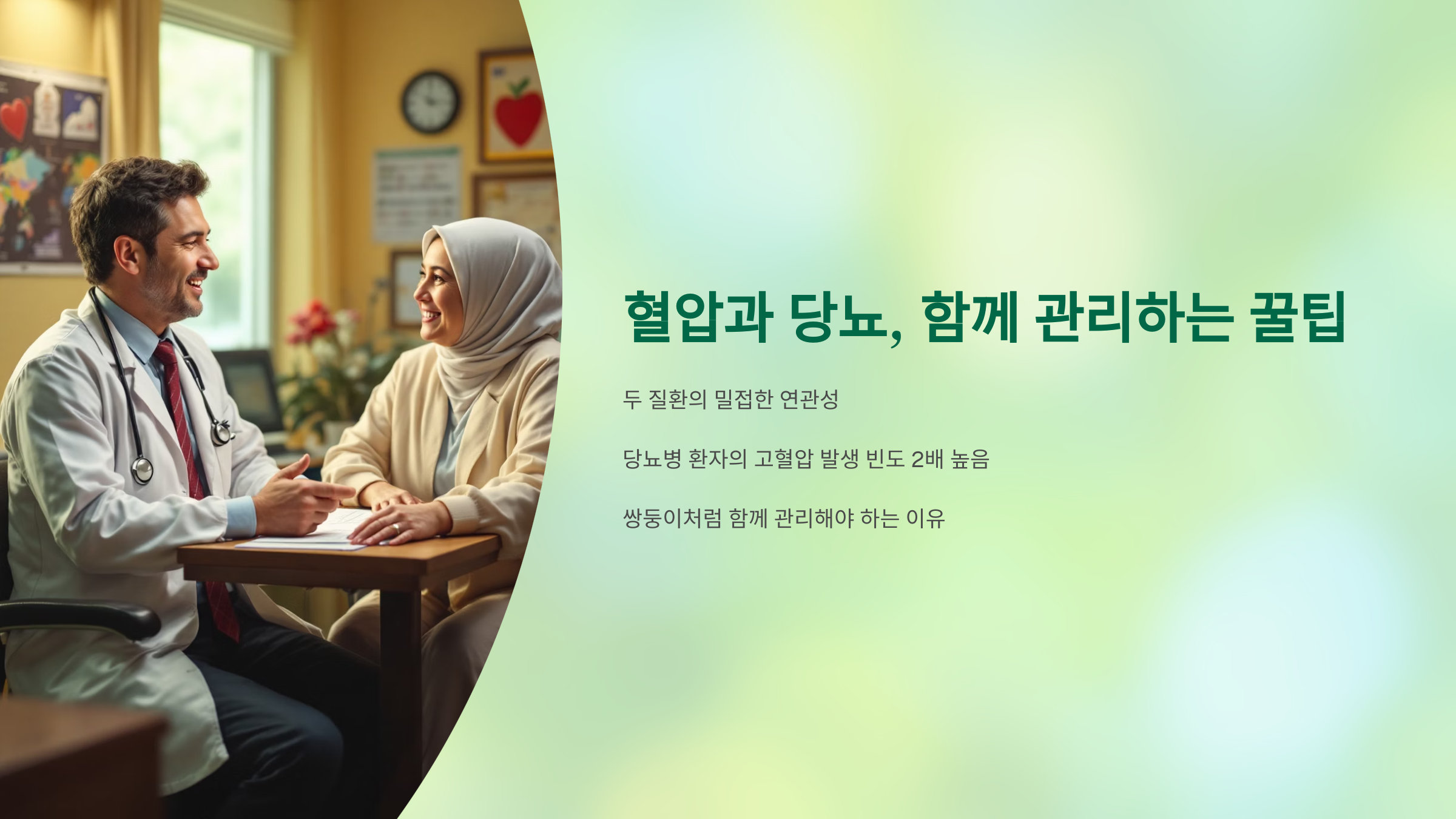 혈압과 당뇨, 함께 관리하는 꿀팁

두 질환의 밀접한 연관성

당뇨병 환자의 고혈압 발생 빈도 2배 높음

쌍둥이처럼 함께 관리해야 하는 이유